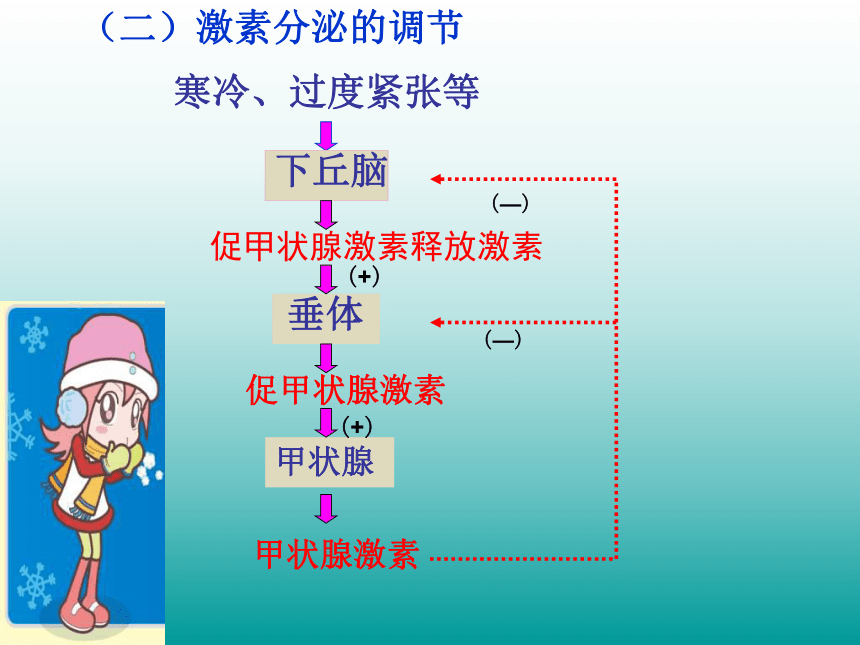 （二）激素分泌的调节

寒冷、过度紧张等

下丘脑

(—)

促甲状腺激素释放激素

(+)

垂体

(—)

促甲状腺激素

(+)

甲状腺

甲状腺激素